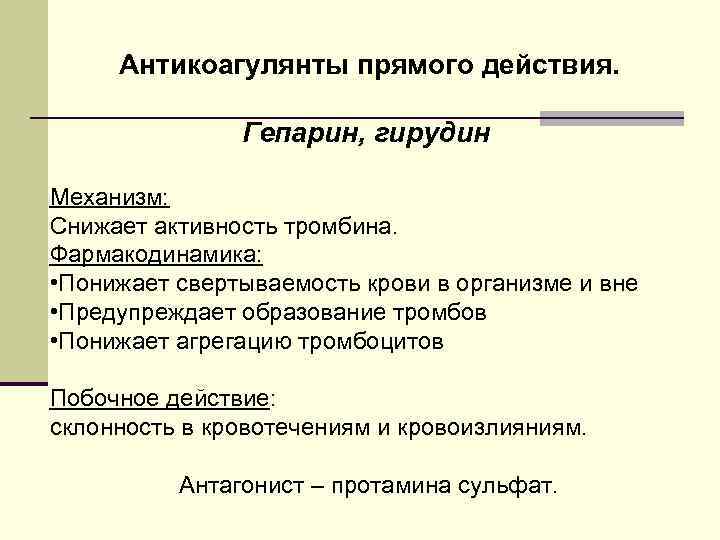 Антикоагулянты прямого действия.

Гепарин, гирудин

Механизм:
Снижает активность тромбина.
Фармакодинамика:
•Понижает свертываемость крови в организме и вне
•Предупреждает образование тромбов
•Понижает агрегацию тромбоцитов

Побочное действие:
склонность в кровотечениям и кровоизлияниям.

Антагонист – протамина сульфат.